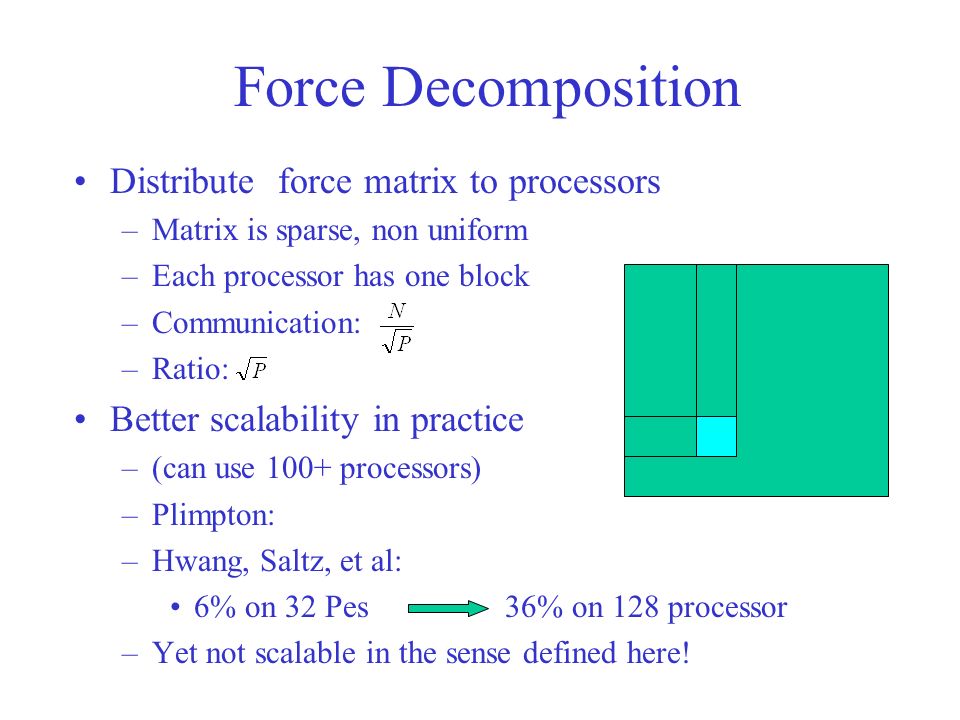 Force Decomposition

• Distribute force matrix to processors
– Matrix is sparse, non uniform
– Each processor has one block
– Communication: $\frac{N}{\sqrt{P}}$
– Ratio: $\sqrt{P}$

• Better scalability in practice
– (can use 100+ processors)
– Plimpton:
– Hwang, Saltz, et al:
• 6% on 32 Pes 36% on 128 processor
– Yet not scalable in the sense defined here!